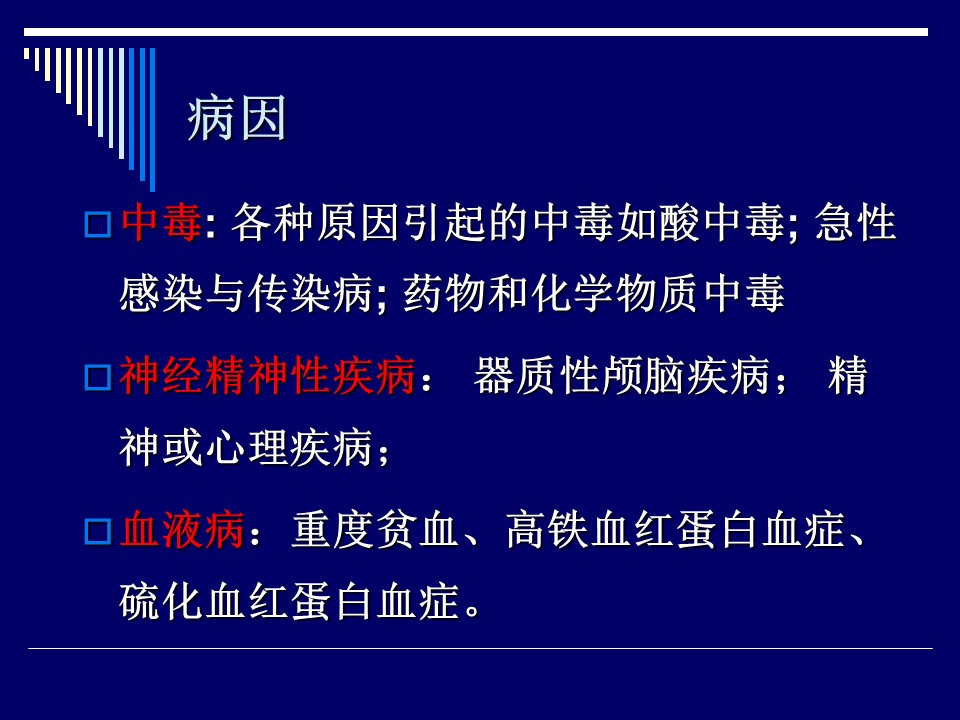 病因

中毒: 各种原因引起的中毒如酸中毒; 急性感染与传染病; 药物和化学物质中毒

神经精神性疾病： 器质性颅脑疾病； 精神或心理疾病；

血液病：重度贫血、高铁血红蛋白血症、硫化血红蛋白血症。